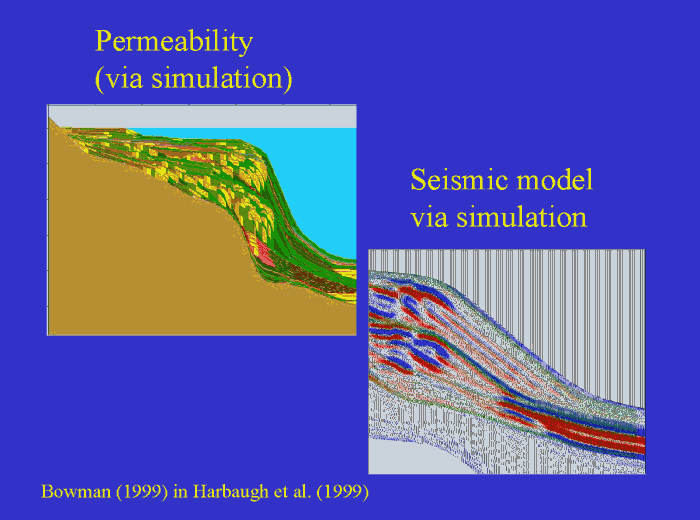 Permeability
(via simulation)

Seismic model
via simulation

Bowman (1999) in Harbaugh et al. (1999)